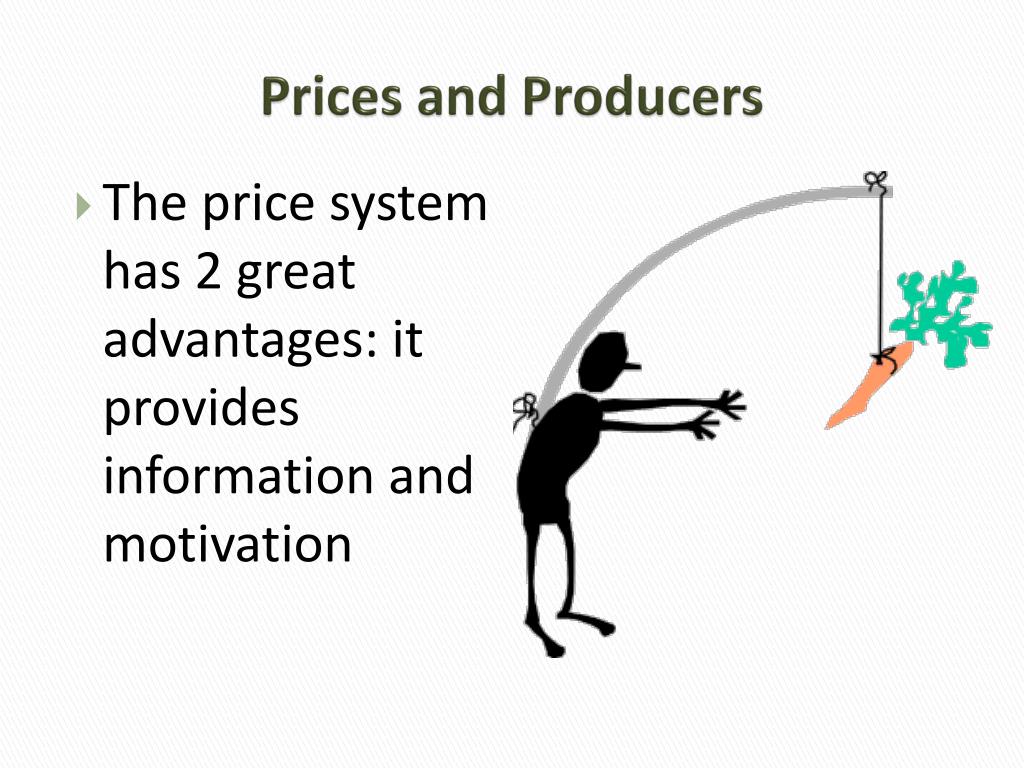 Prices and Producers

The price system has 2 great advantages: it provides information and motivation